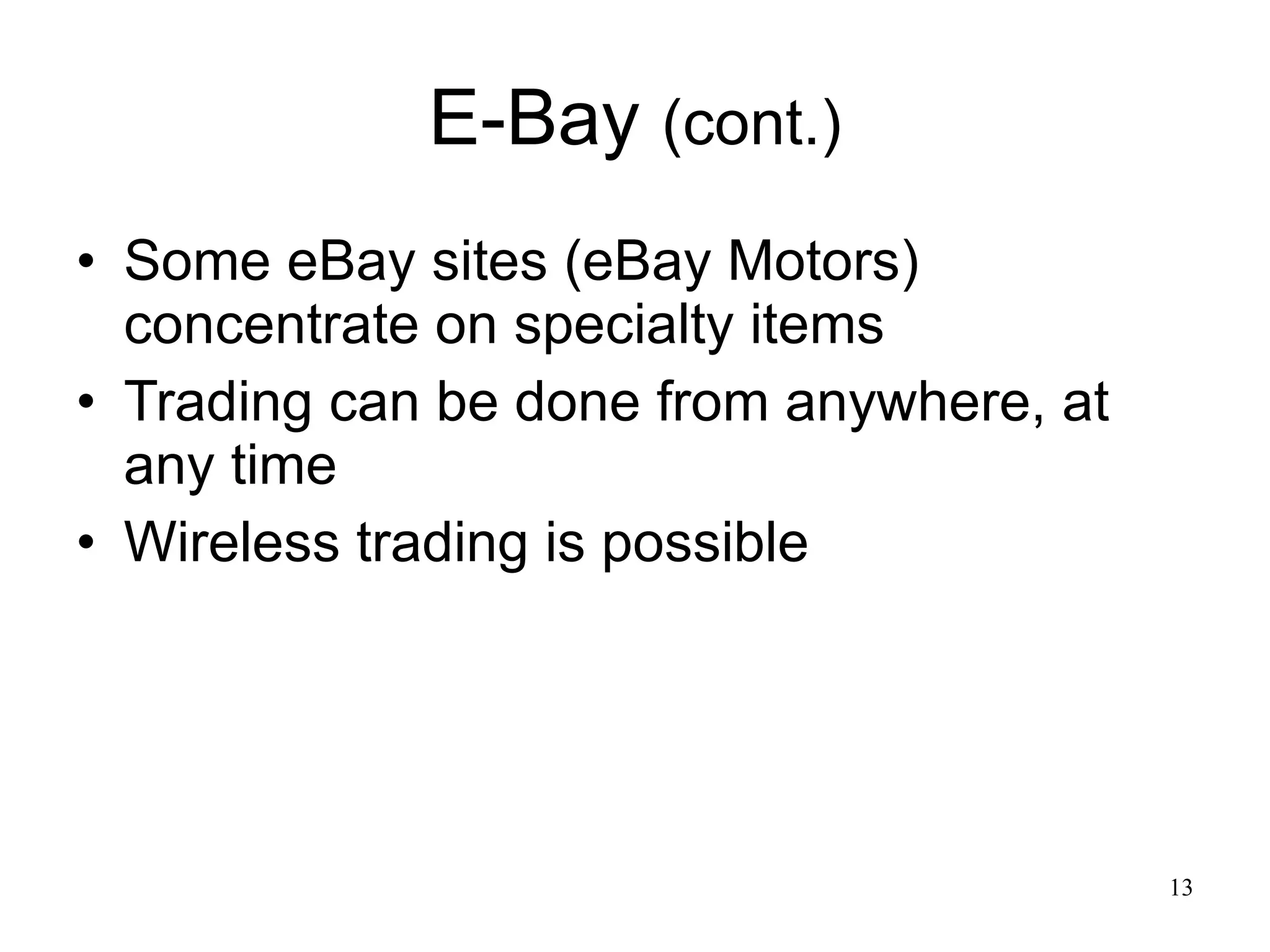 E-Bay (cont.)

• Some eBay sites (eBay Motors) concentrate on specialty items
• Trading can be done from anywhere, at any time
• Wireless trading is possible

13